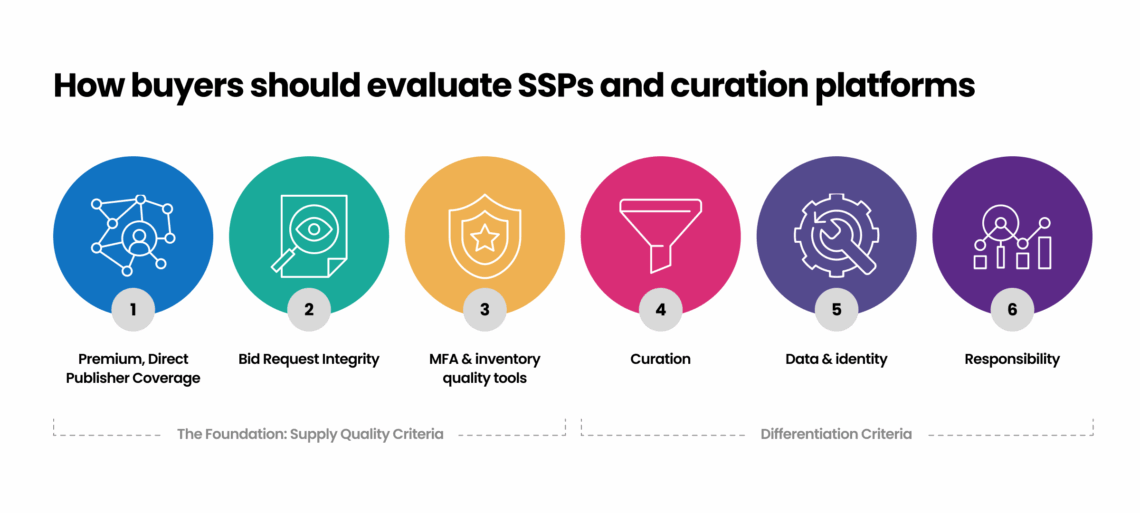 How buyers should evaluate SSPs and curation platforms

1
Premium, Direct Publisher Coverage

2
Bid Request Integrity

3
MFA & inventory quality tools

4
Curation

5
Data & identity

6
Responsibility

The Foundation: Supply Quality Criteria

Differentiation Criteria